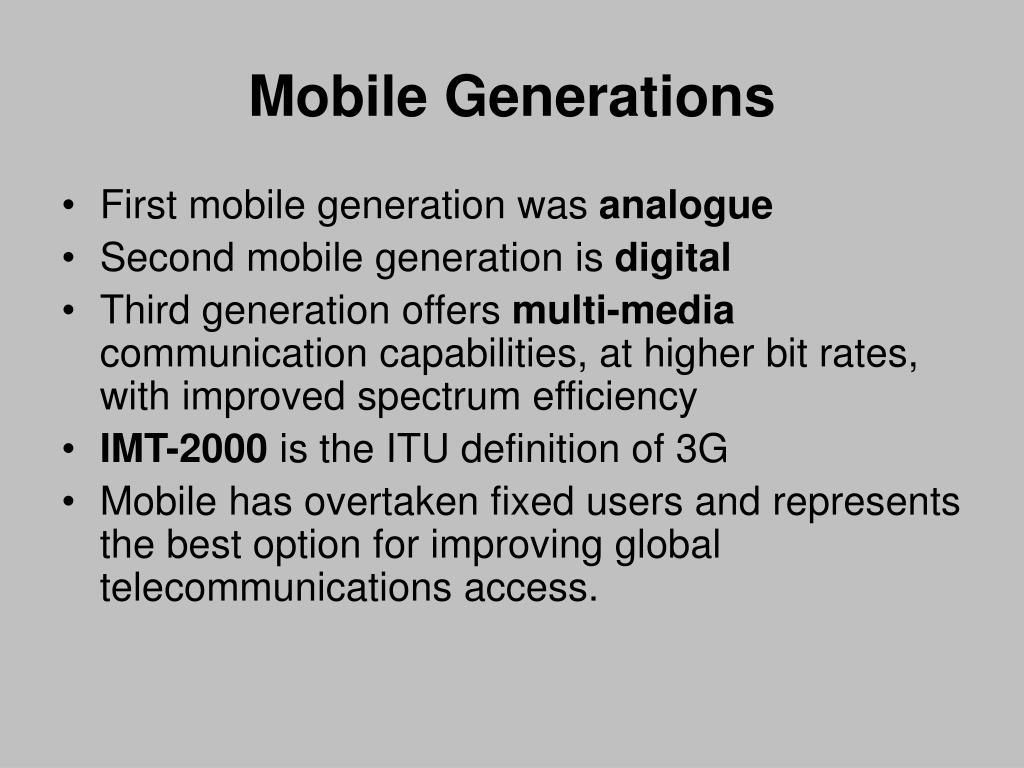 Mobile Generations

• First mobile generation was analogue
• Second mobile generation is digital
• Third generation offers multi-media communication capabilities, at higher bit rates, with improved spectrum efficiency
• IMT-2000 is the ITU definition of 3G
• Mobile has overtaken fixed users and represents the best option for improving global telecommunications access.